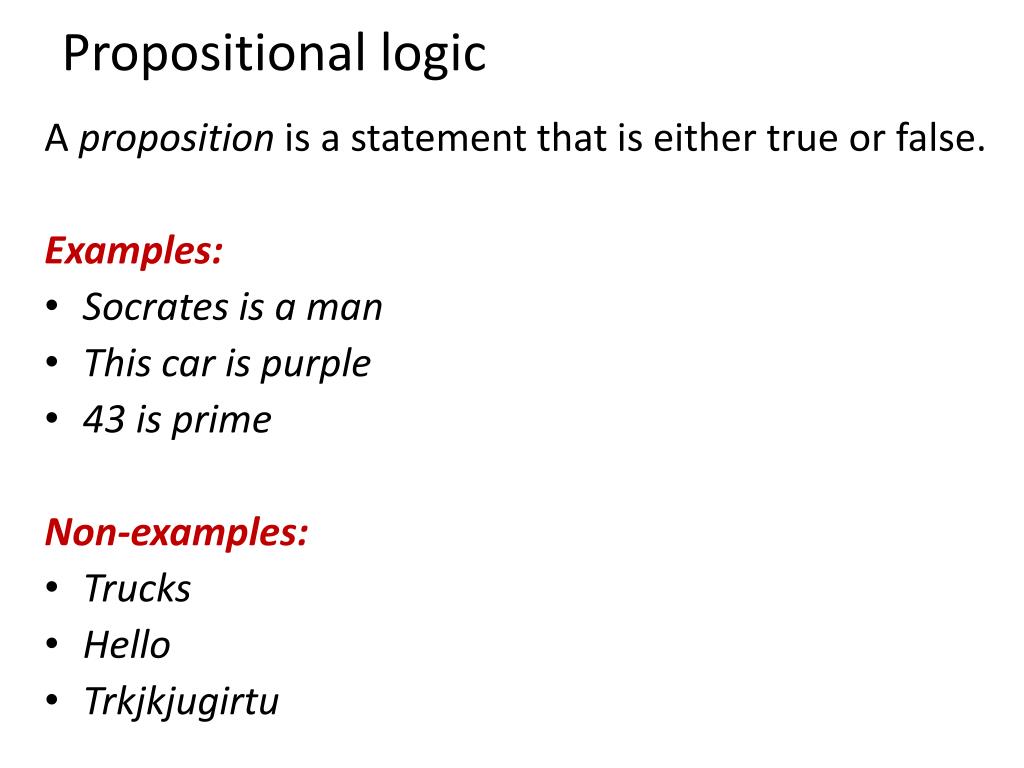 Propositional logic

A proposition is a statement that is either true or false.

Examples:
• Socrates is a man
• This car is purple
• 43 is prime

Non-examples:
• Trucks
• Hello
• Trkjkjugirtu